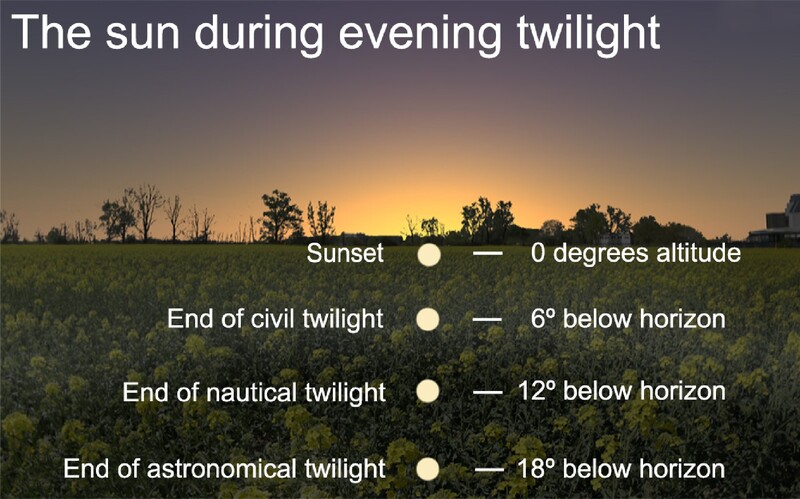 The sun during evening twilight

Sunset — 0 degrees altitude

End of civil twilight — 6º below horizon

End of nautical twilight — 12º below horizon

End of astronomical twilight — 18º below horizon